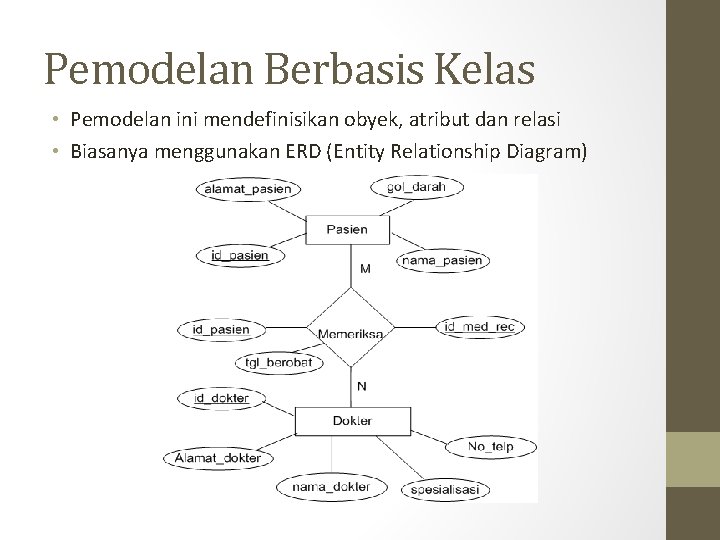 Pemodelan Berbasis Kelas

• Pemodelan ini mendefinisikan obyek, atribut dan relasi
• Biasanya menggunakan ERD (Entity Relationship Diagram)

alamat_pasien

gol_darah

Pasien

id_pasien

nama_pasien

M

id_pasien

Memeriksa

id_med_rec

tgl_berobat

N

id_dokter

Dokter

No_telp

Alamat_dokter

nama_dokter

spesialisasi